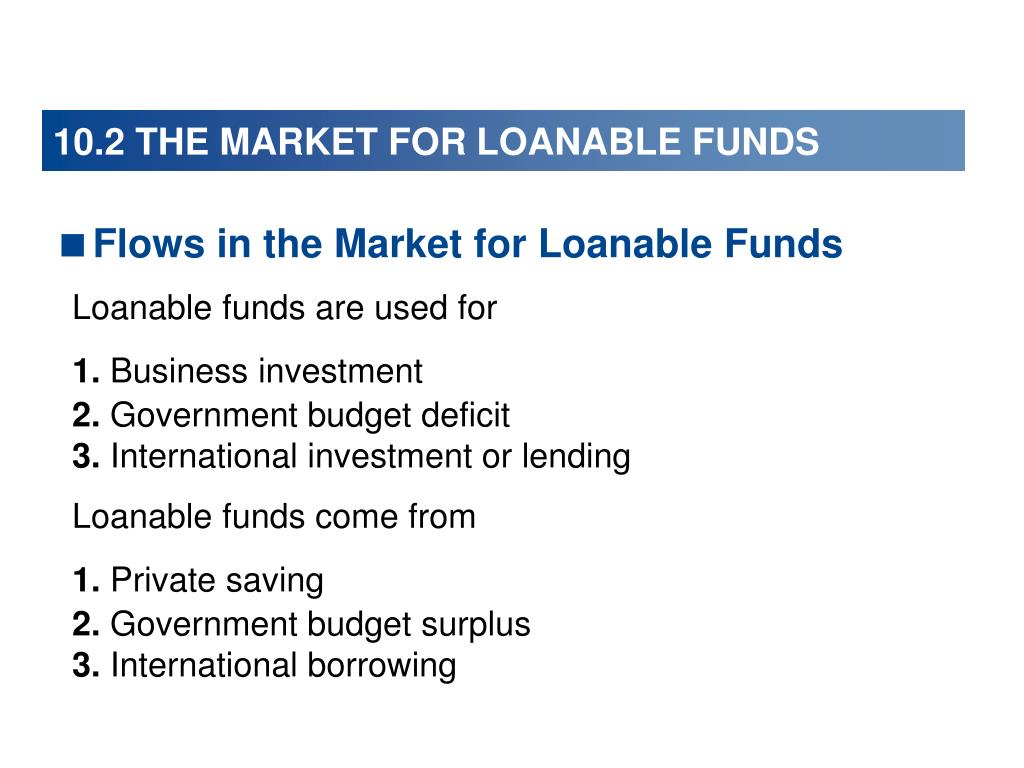 10.2 THE MARKET FOR LOANABLE FUNDS

■ Flows in the Market for Loanable Funds

Loanable funds are used for

1. Business investment
2. Government budget deficit
3. International investment or lending

Loanable funds come from

1. Private saving
2. Government budget surplus
3. International borrowing